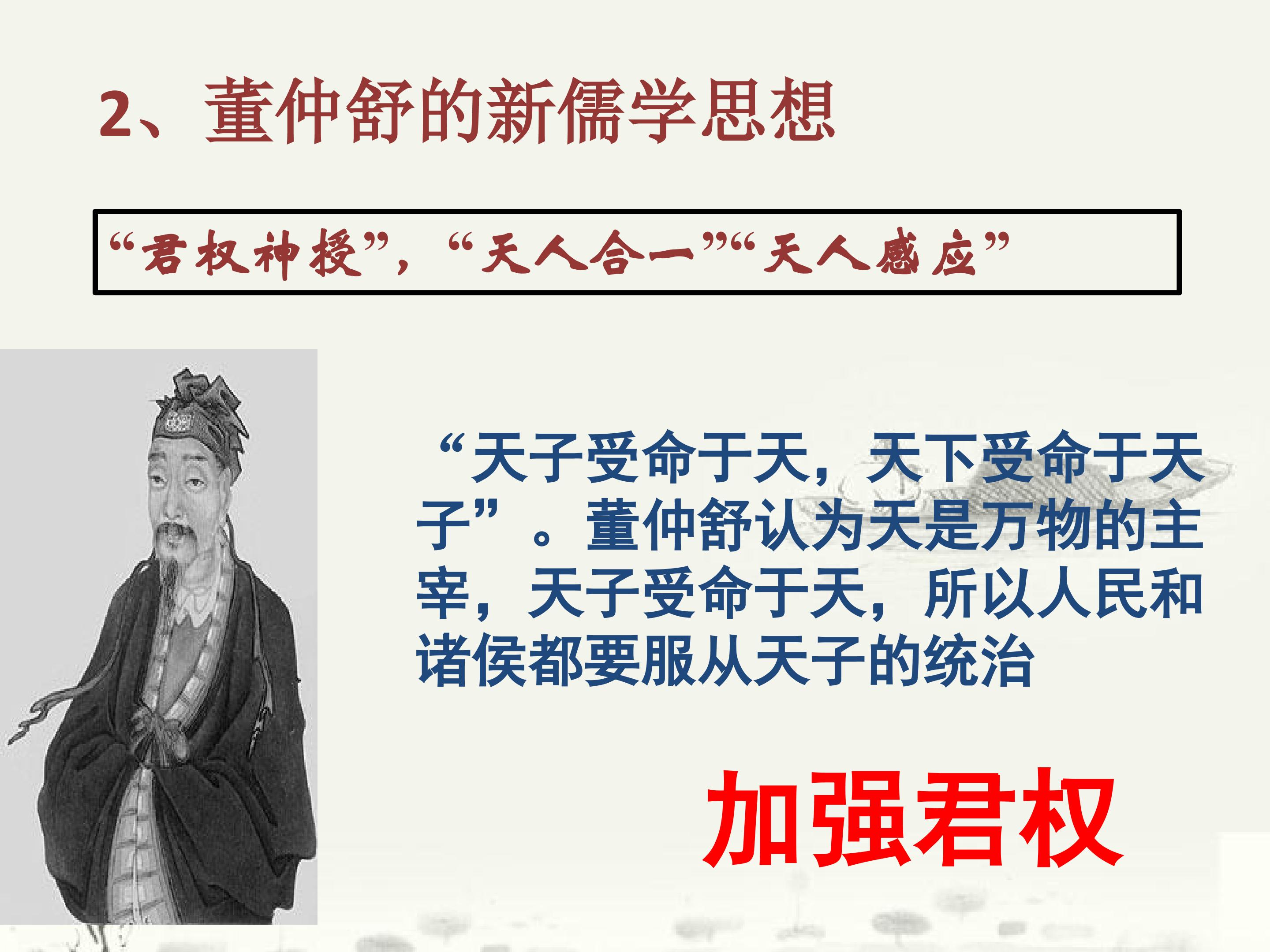 2、董仲舒的新儒学思想

“君权神授”，“天人合一”“天人感应”

“天子受命于天，天下受命于天子”。董仲舒认为天是万物的主宰，天子受命于天，所以人民和诸侯都要服从天子的统治

加强君权